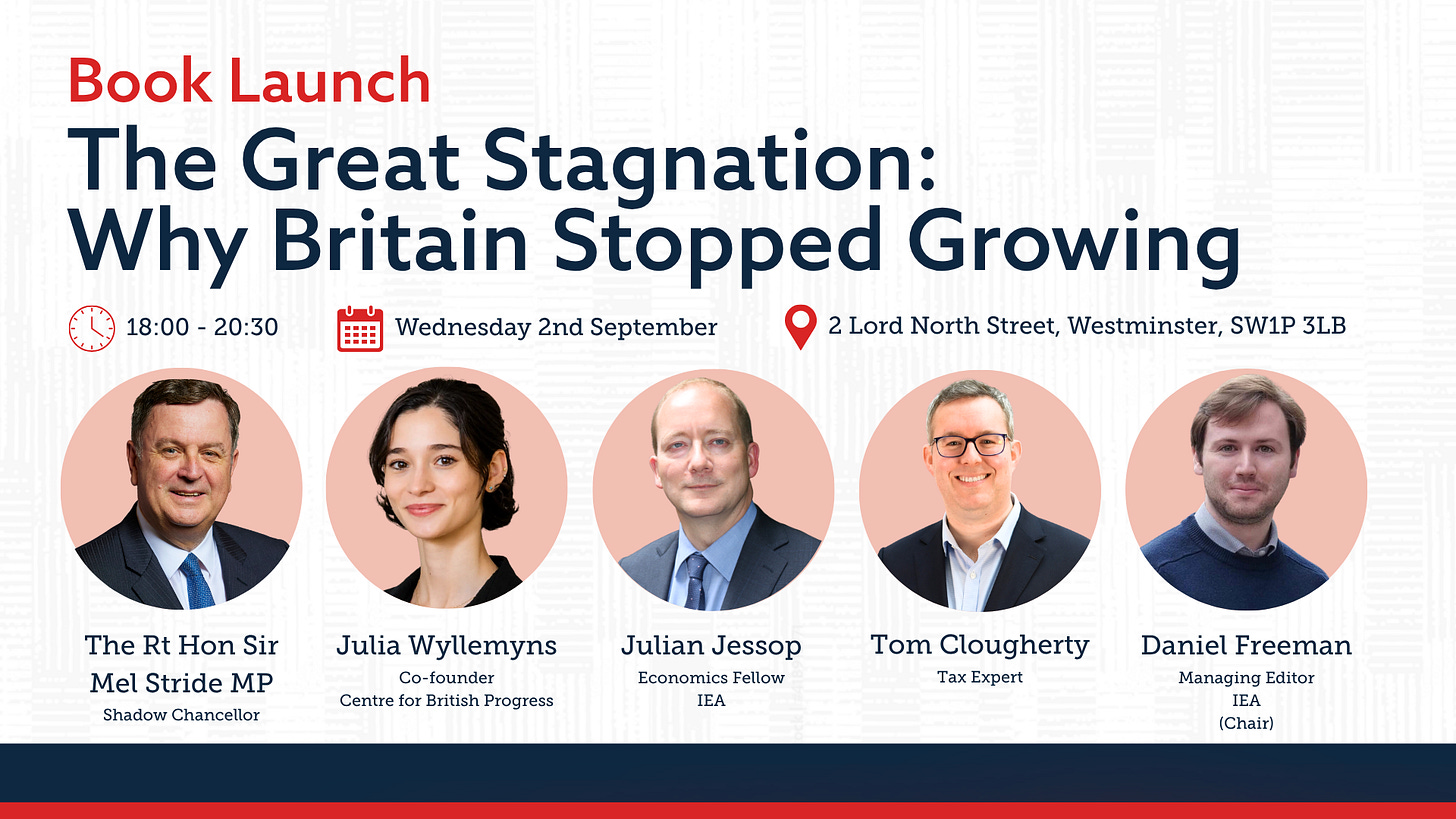 Book Launch
The Great Stagnation: Why Britain Stopped Growing

18:00 - 20:30
Wednesday 2nd September
2 Lord North Street, Westminster, SW1P 3LB

The Rt Hon Sir Mel Stride MP
Shadow Chancellor

Julia Wyllemyns
Co-founder
Centre for British Progress

Julian Jessop
Economics Fellow
IEA

Tom Clougherty
Tax Expert

Daniel Freeman
Managing Editor
IEA
(Chair)